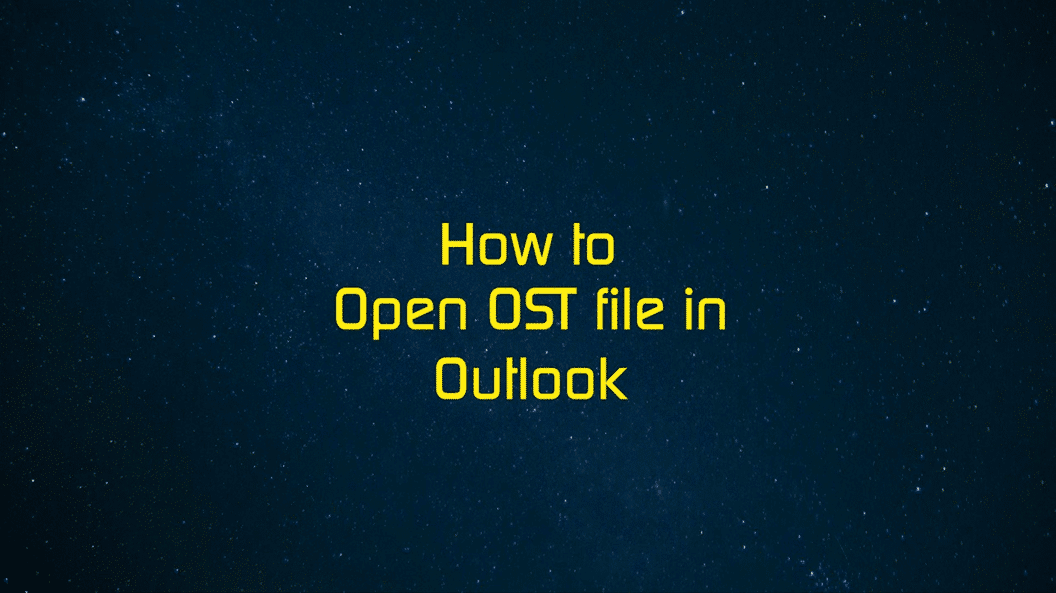 How to
Open OST file in
Outlook